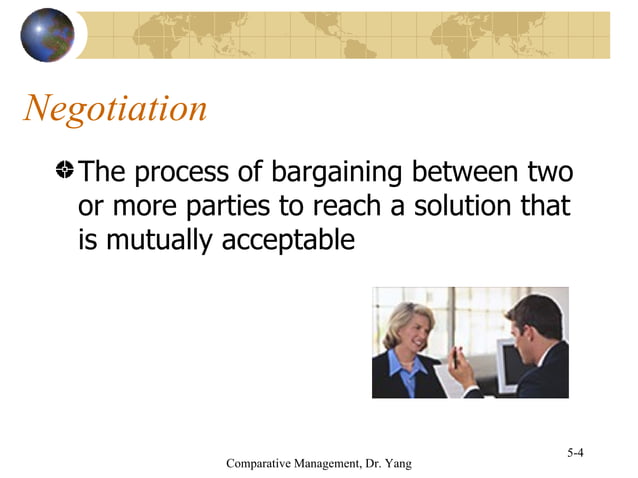 Negotiation

The process of bargaining between two or more parties to reach a solution that is mutually acceptable

5-4

Comparative Management, Dr. Yang